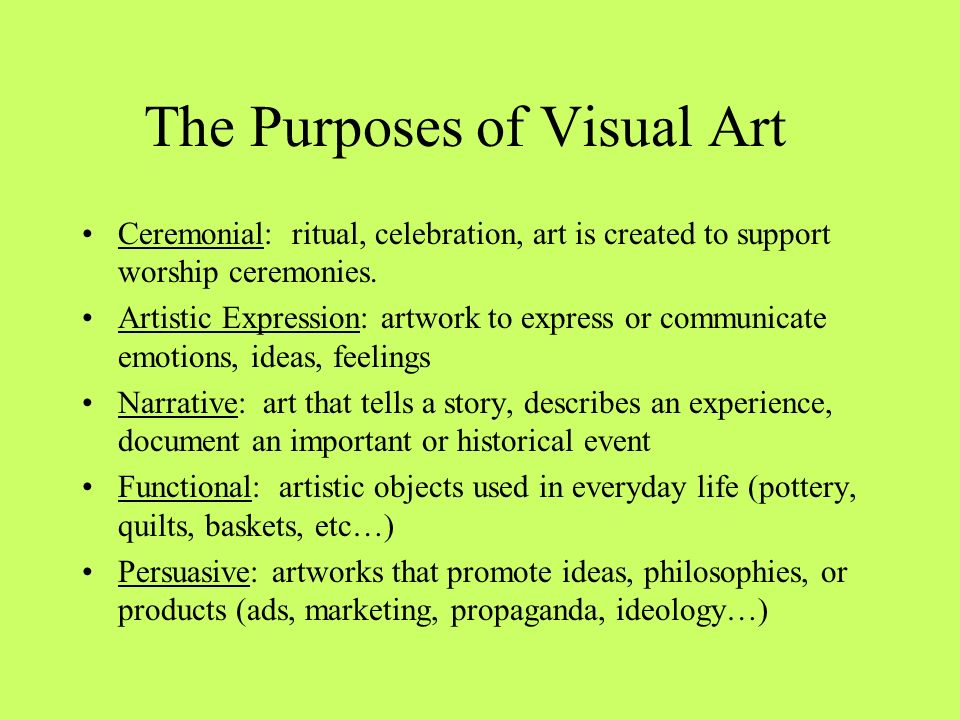 The Purposes of Visual Art

• Ceremonial: ritual, celebration, art is created to support worship ceremonies.
• Artistic Expression: artwork to express or communicate emotions, ideas, feelings
• Narrative: art that tells a story, describes an experience, document an important or historical event
• Functional: artistic objects used in everyday life (pottery, quilts, baskets, etc…)
• Persuasive: artworks that promote ideas, philosophies, or products (ads, marketing, propaganda, ideology…)